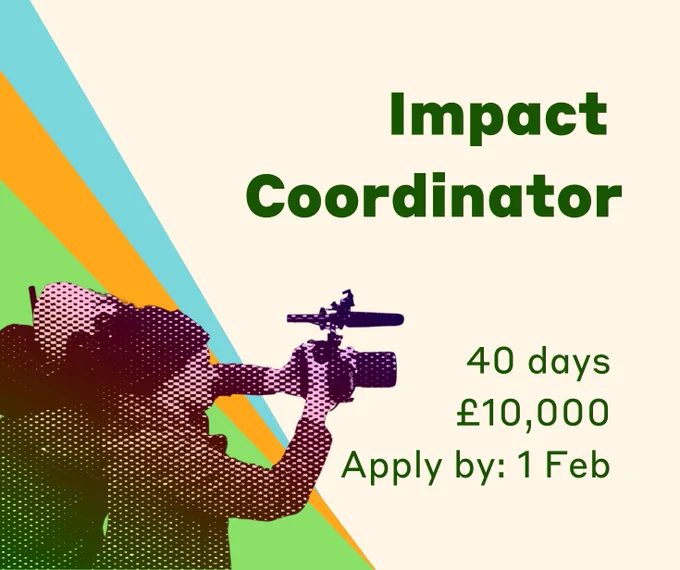 Impact Coordinator

40 days
£10,000
Apply by: 1 Feb